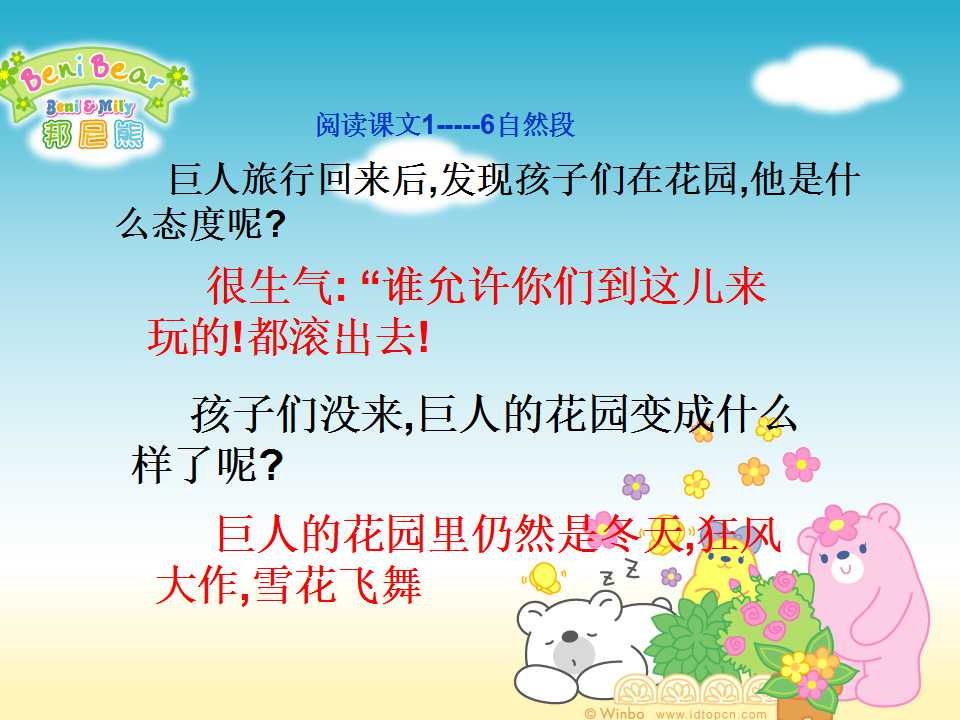 Beni Bear
Beni & Mily
邦尼熊

阅读课文1-----6自然段

巨人旅行回来后,发现孩子们在花园,他是什么态度呢?

很生气:“谁允许你们到这儿来玩的!都滚出去!

孩子们没来,巨人的花园变成什么样了呢?

巨人的花园里仍然是冬天,狂风大作,雪花飞舞

© Winbo www.idtopcn.com